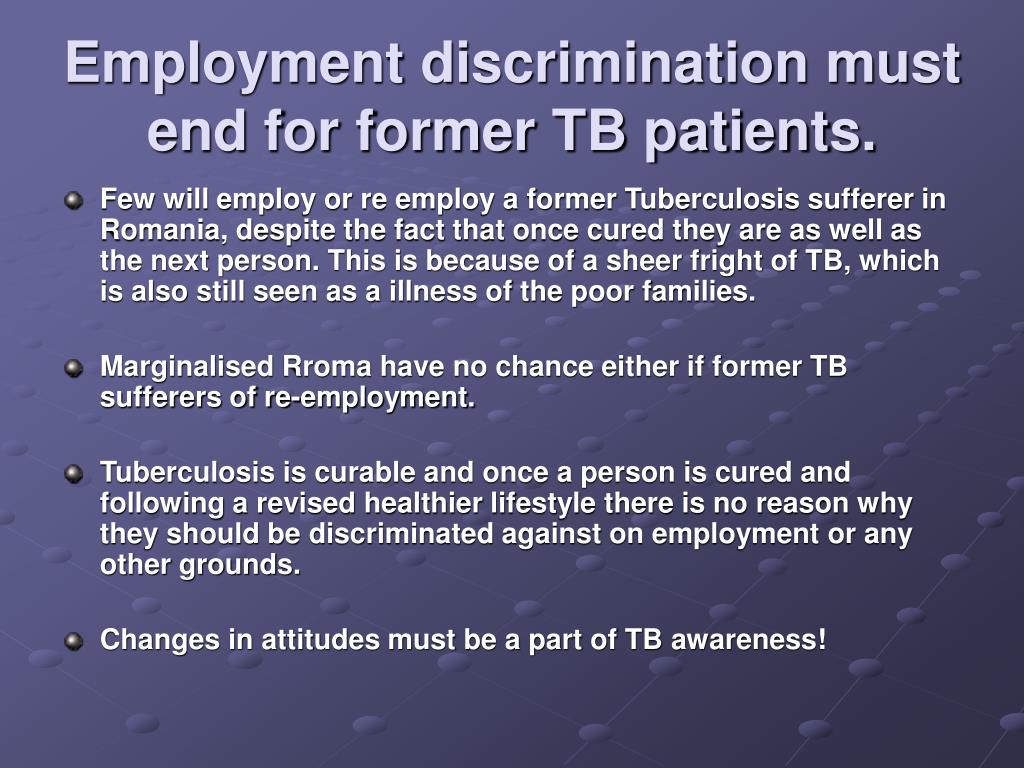 Employment discrimination must end for former TB patients.

Few will employ or re employ a former Tuberculosis sufferer in Romania, despite the fact that once cured they are as well as the next person. This is because of a sheer fright of TB, which is also still seen as a illness of the poor families.

Marginalised Rroma have no chance either if former TB sufferers of re-employment.

Tuberculosis is curable and once a person is cured and following a revised healthier lifestyle there is no reason why they should be discriminated against on employment or any other grounds.

Changes in attitudes must be a part of TB awareness!